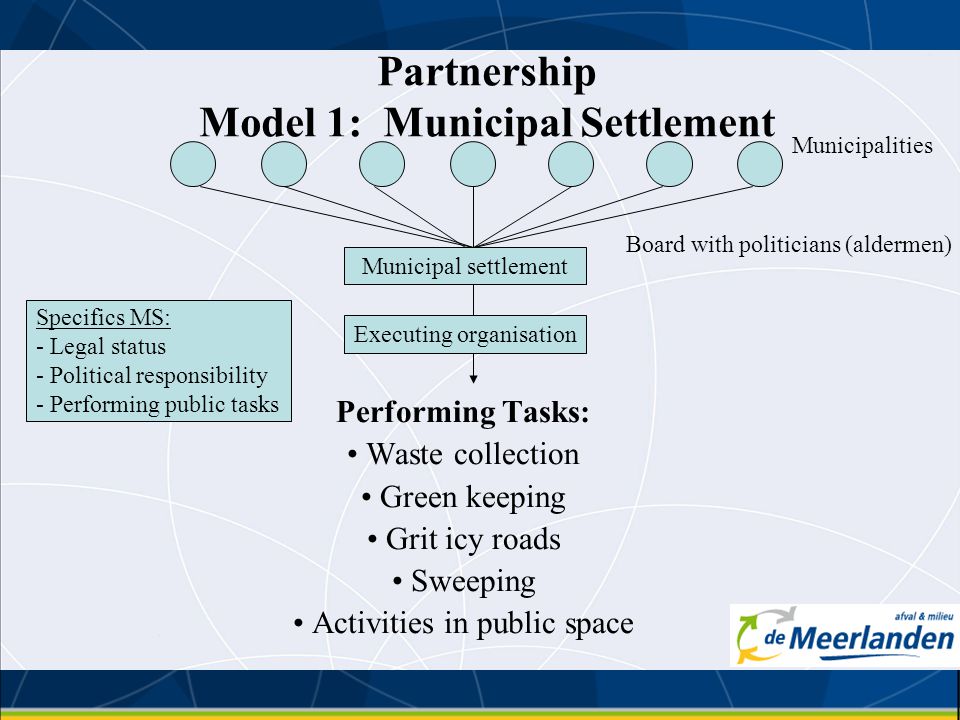 Partnership
Model 1: Municipal Settlement

Municipalities

Board with politicians (aldermen)

Municipal settlement

Executing organisation

Specifics MS:
- Legal status
- Political responsibility
- Performing public tasks

Performing Tasks:
• Waste collection
• Green keeping
• Grit icy roads
• Sweeping
• Activities in public space

afval & milieu
de Meerlanden